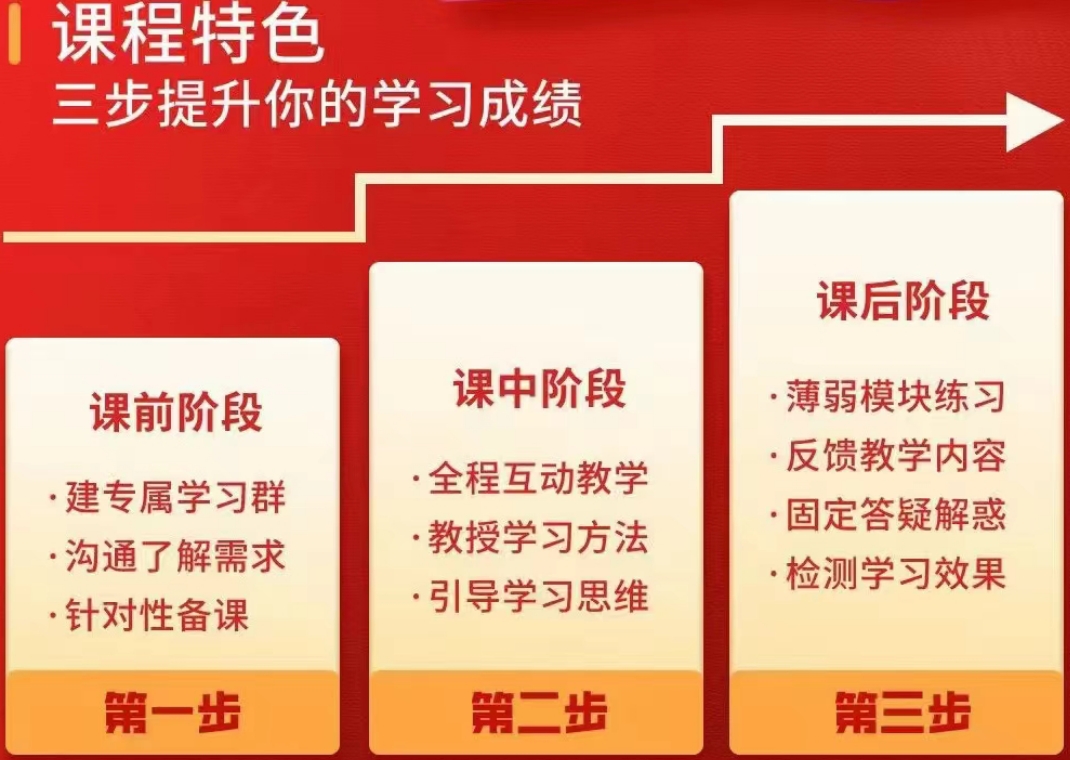 课程特色
三步提升你的学习成绩

课前阶段
· 建专属学习群
· 沟通了解需求
· 针对性备课
第一步

课中阶段
· 全程互动教学
· 教授学习方法
· 引导学习思维
第二步

课后阶段
· 薄弱模块练习
· 反馈教学内容
· 固定答疑解惑
· 检测学习效果
第三步